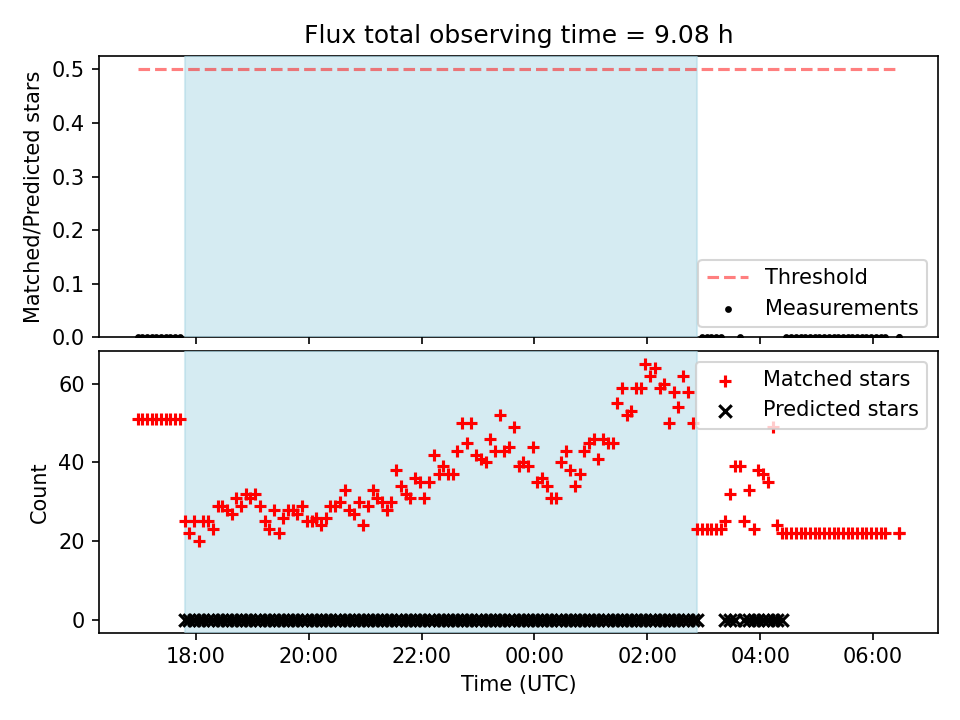 Flux total observing time = 9.08 h

Matched/Predicted stars

0.5
0.4
0.3
0.2
0.1
0.0

Threshold
Measurements

Count

60
40
20
0

Matched stars
Predicted stars

18:00
20:00
22:00
00:00
02:00
04:00
06:00

Time (UTC)